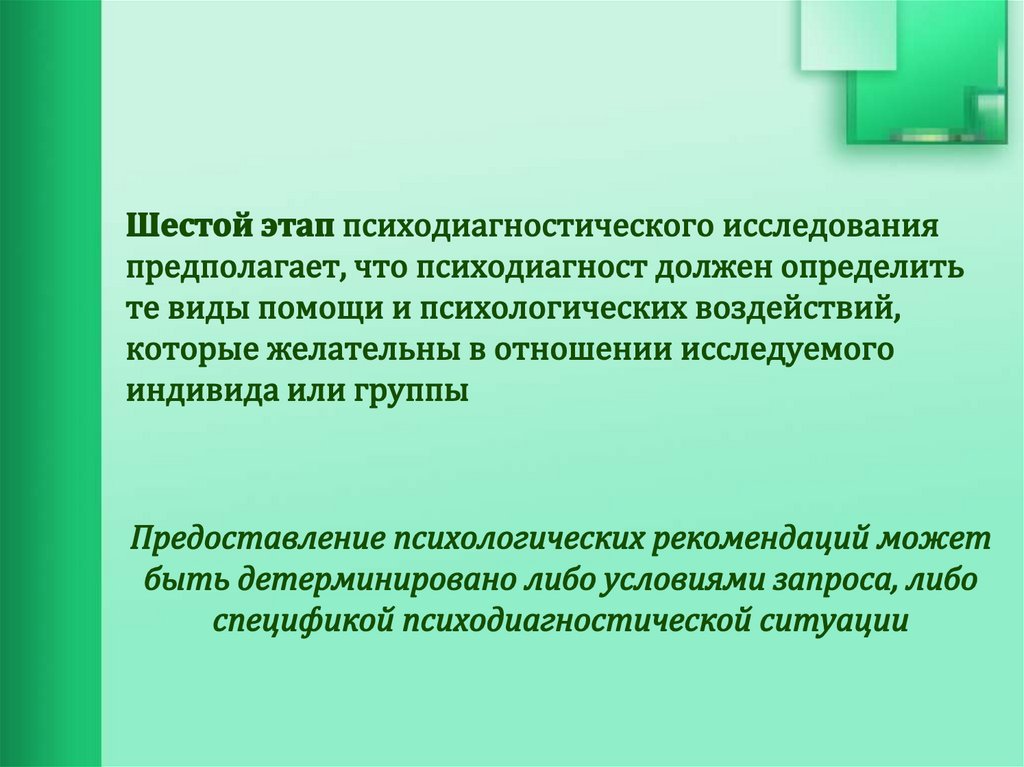 Шестой этап психодиагностического исследования предполагает, что психодиагност должен определить те виды помощи и психологических воздействий, которые желательны в отношении исследуемого индивида или группы

Предоставление психологических рекомендаций может быть детерминировано либо условиями запроса, либо спецификой психодиагностической ситуации